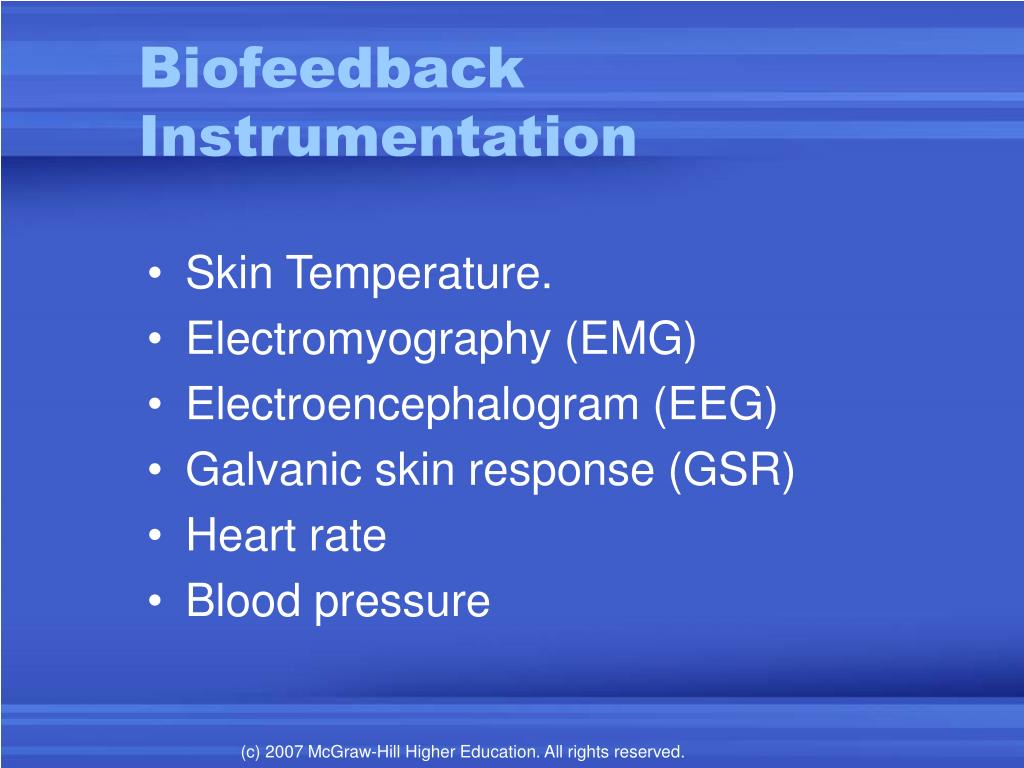 Biofeedback Instrumentation

• Skin Temperature.
• Electromyography (EMG)
• Electroencephalogram (EEG)
• Galvanic skin response (GSR)
• Heart rate
• Blood pressure

(c) 2007 McGraw-Hill Higher Education. All rights reserved.